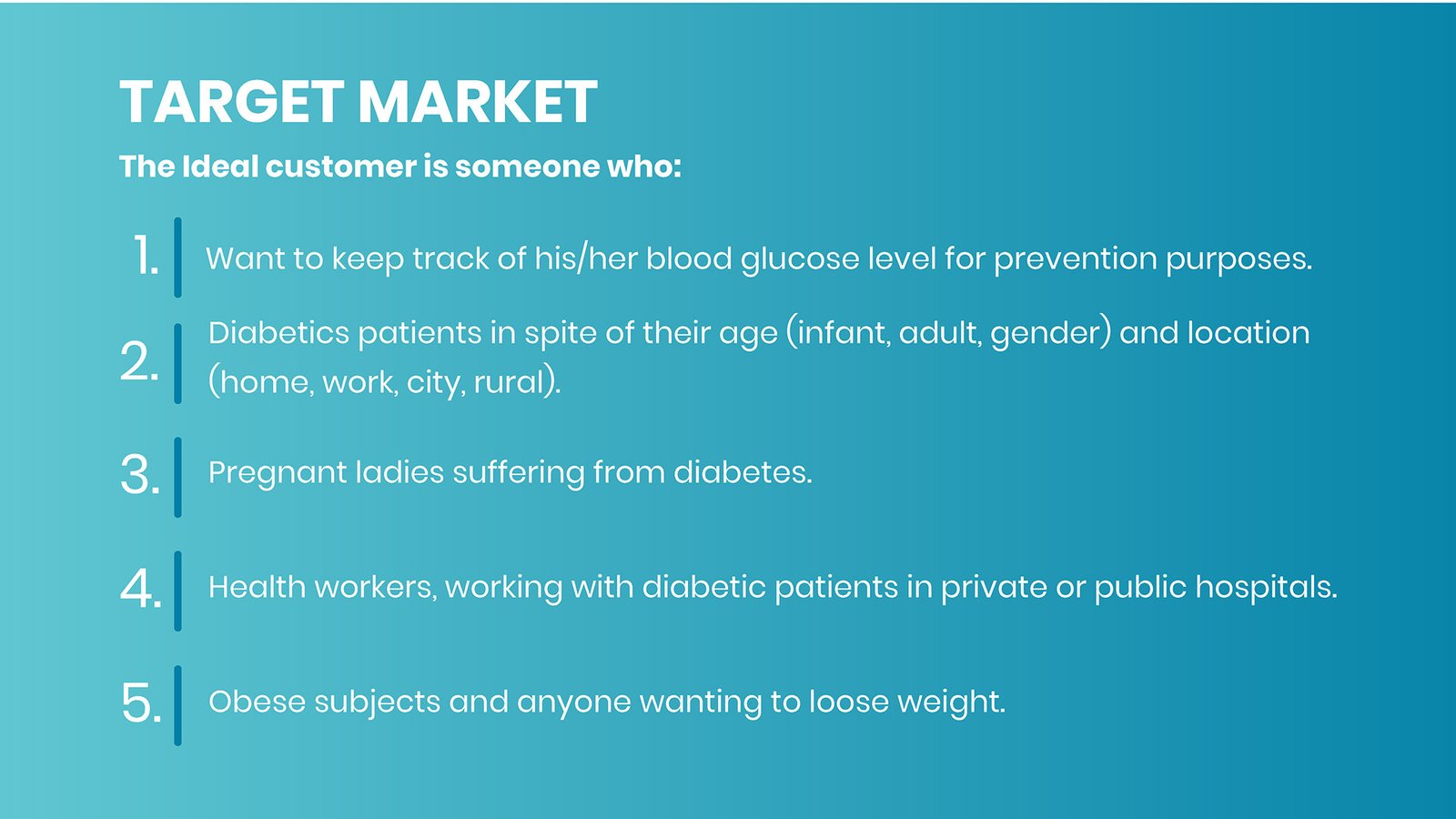 TARGET MARKET

The Ideal customer is someone who:

1. Want to keep track of his/her blood glucose level for prevention purposes.

2. Diabetics patients in spite of their age (infant, adult, gender) and location (home, work, city, rural).

3. Pregnant ladies suffering from diabetes.

4. Health workers, working with diabetic patients in private or public hospitals.

5. Obese subjects and anyone wanting to loose weight.